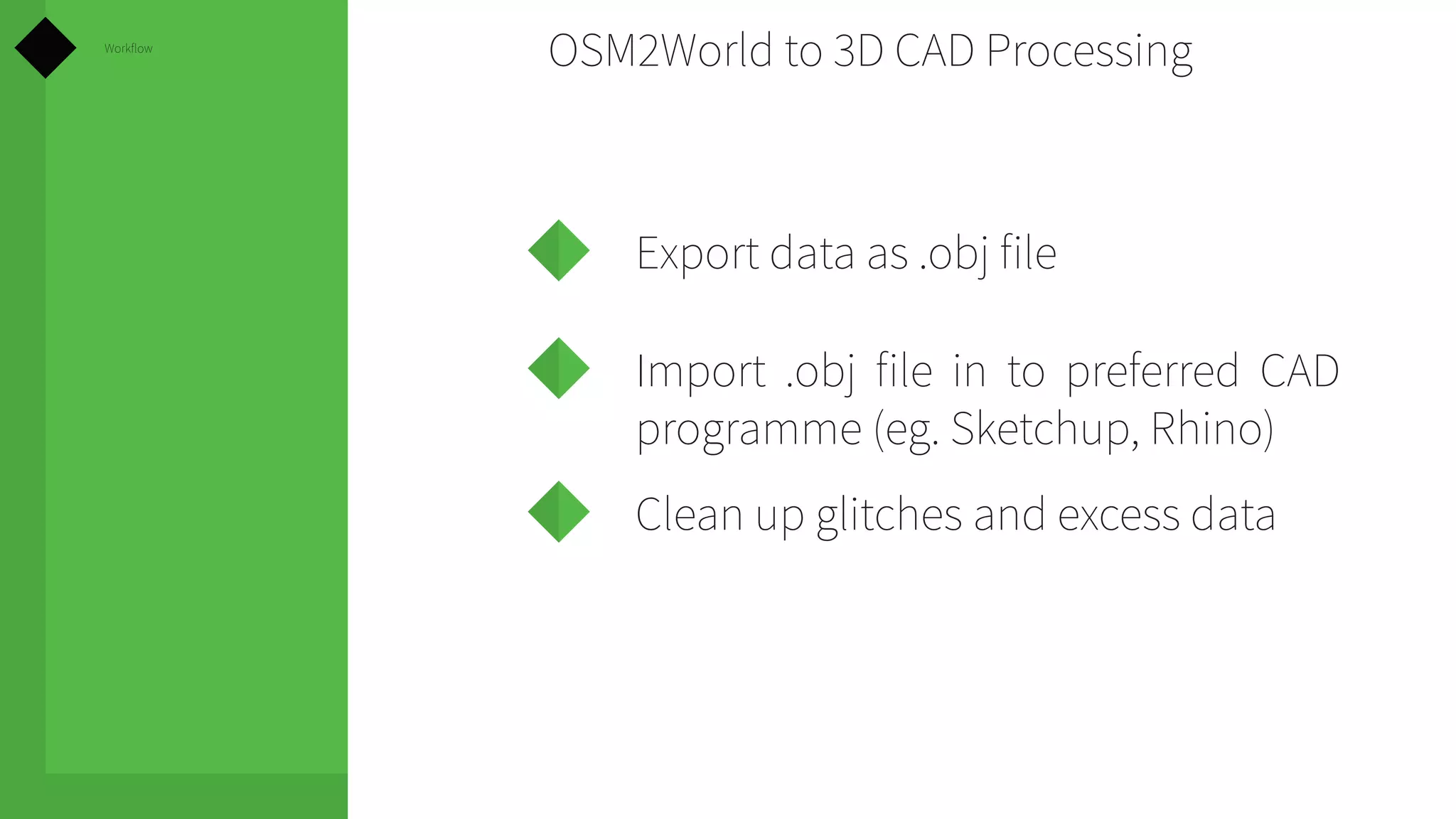 Workflow

OSM2World to 3D CAD Processing

Export data as .obj file

Import .obj file in to preferred CAD programme (eg. Sketchup, Rhino)

Clean up glitches and excess data